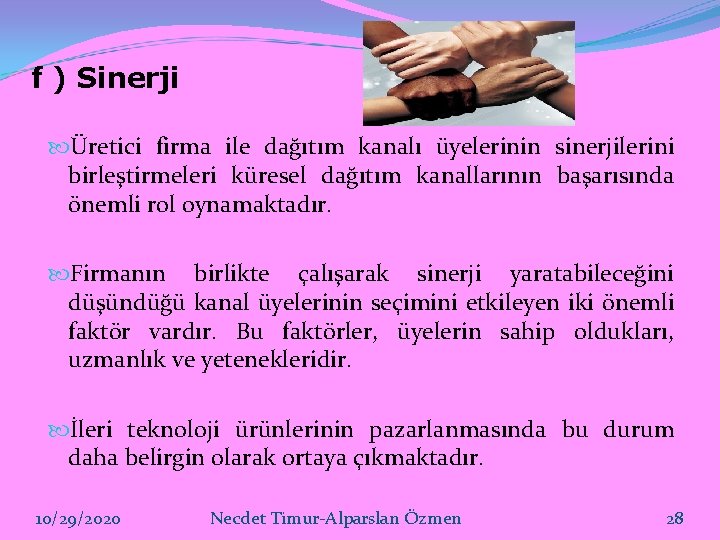 f ) Sinerji

Üretici firma ile dağıtım kanalı üyelerinin sinerjilerini birleştirmeleri küresel dağıtım kanallarının başarısında önemli rol oynamaktadır.

Firmanın birlikte çalışarak sinerji yaratabileceğini düşündüğü kanal üyelerinin seçimini etkileyen iki önemli faktör vardır. Bu faktörler, üyelerin sahip oldukları, uzmanlık ve yetenekleridir.

İleri teknoloji ürünlerinin pazarlanmasında bu durum daha belirgin olarak ortaya çıkmaktadır.

10/29/2020 Necdet Timur-Alparslan Özmen 28